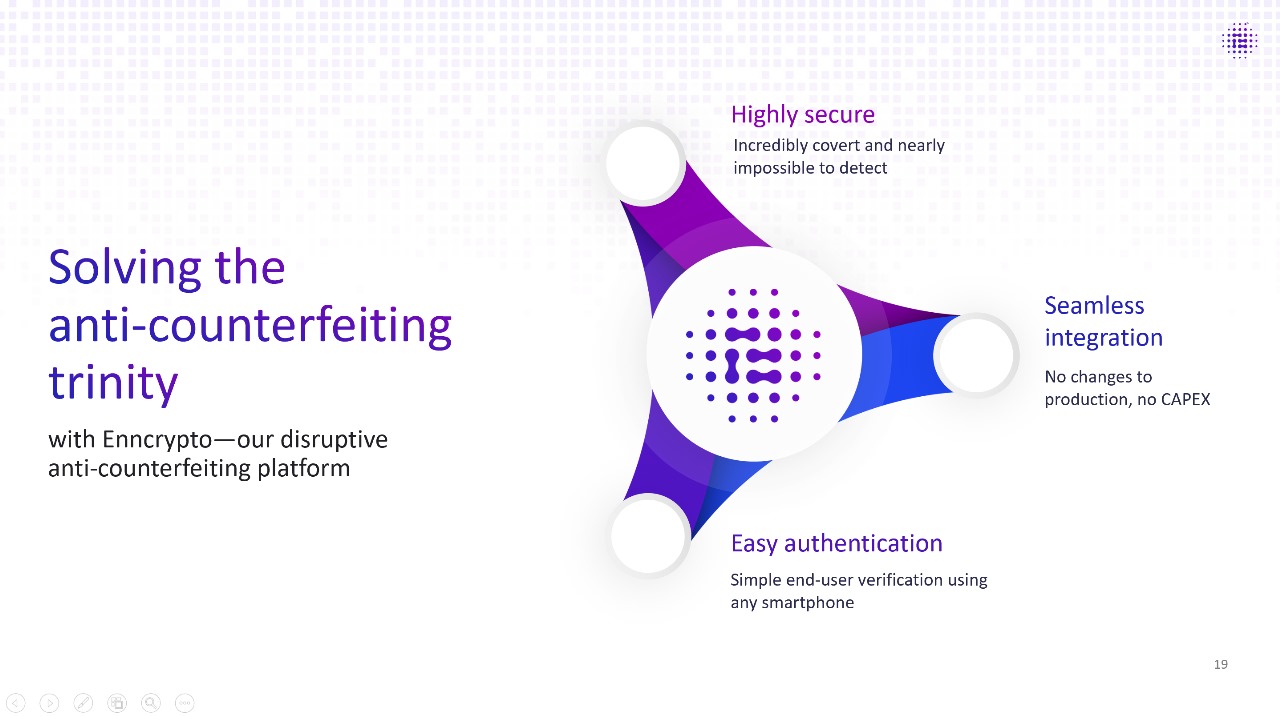 Solving the anti-counterfeiting trinity

with Enncrypto—our disruptive anti-counterfeiting platform

Highly secure

Incredibly covert and nearly impossible to detect

Seamless integration

No changes to production, no CAPEX

Easy authentication

Simple end-user verification using any smartphone

19